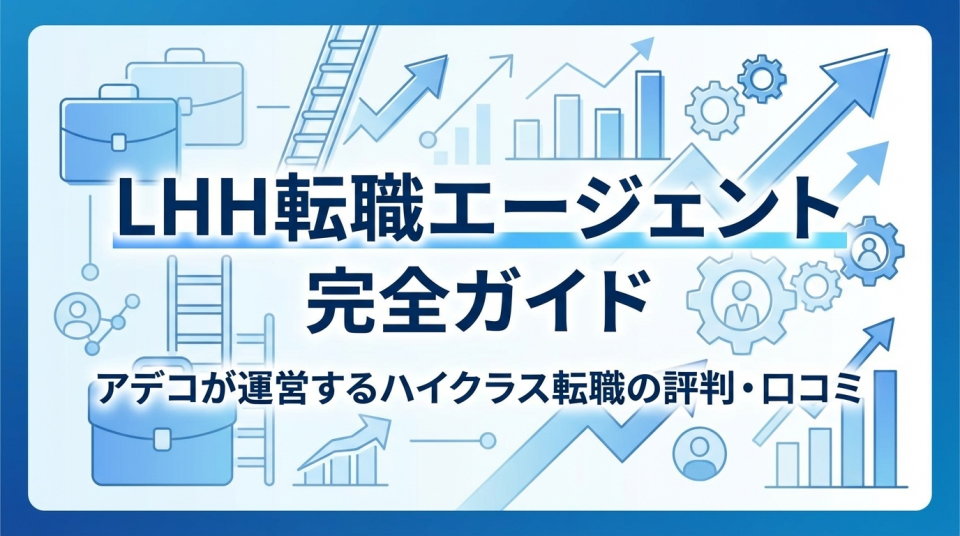 LHH転職エージェント
完全ガイド

アデコが運営するハイクラス転職の評判・口コミ